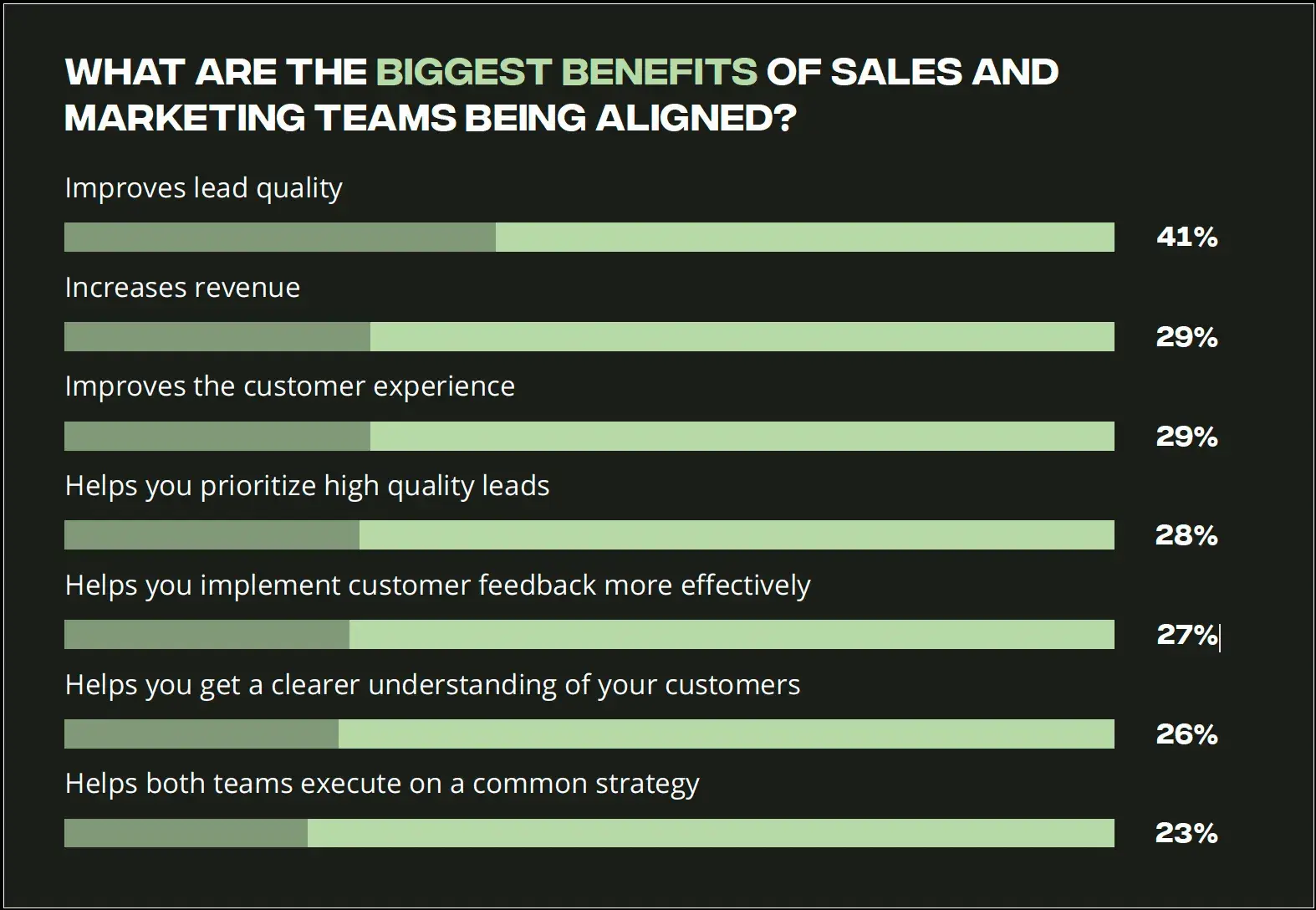 WHAT ARE THE BIGGEST BENEFITS OF SALES AND MARKETING TEAMS BEING ALIGNED?

Improves lead quality

41%

Increases revenue

29%

Improves the customer experience

29%

Helps you prioritize high quality leads

28%

Helps you implement customer feedback more effectively

27%

Helps you get a clearer understanding of your customers

26%

Helps both teams execute on a common strategy

23%